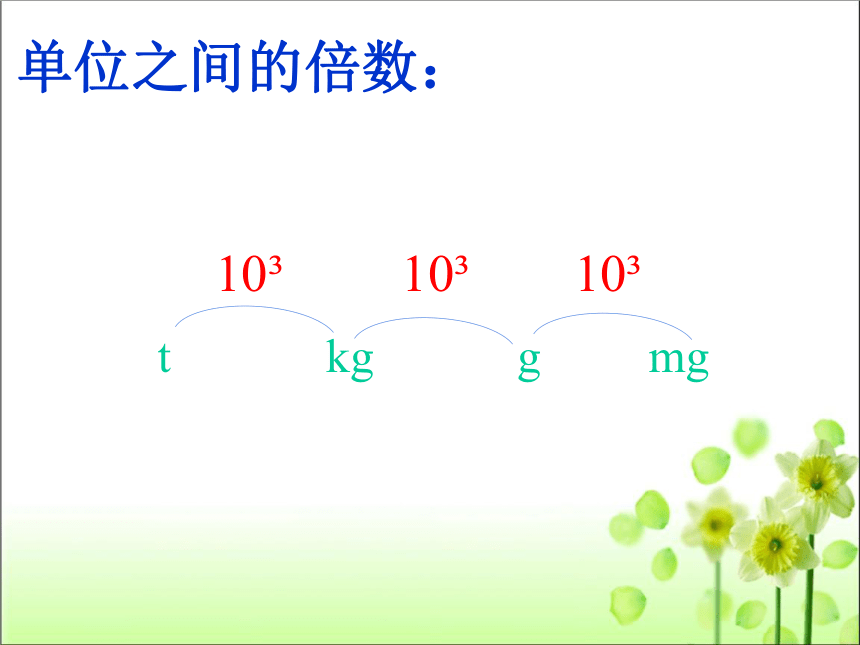 单位之间的倍数：

$10^3$ $10^3$ $10^3$

t kg g mg